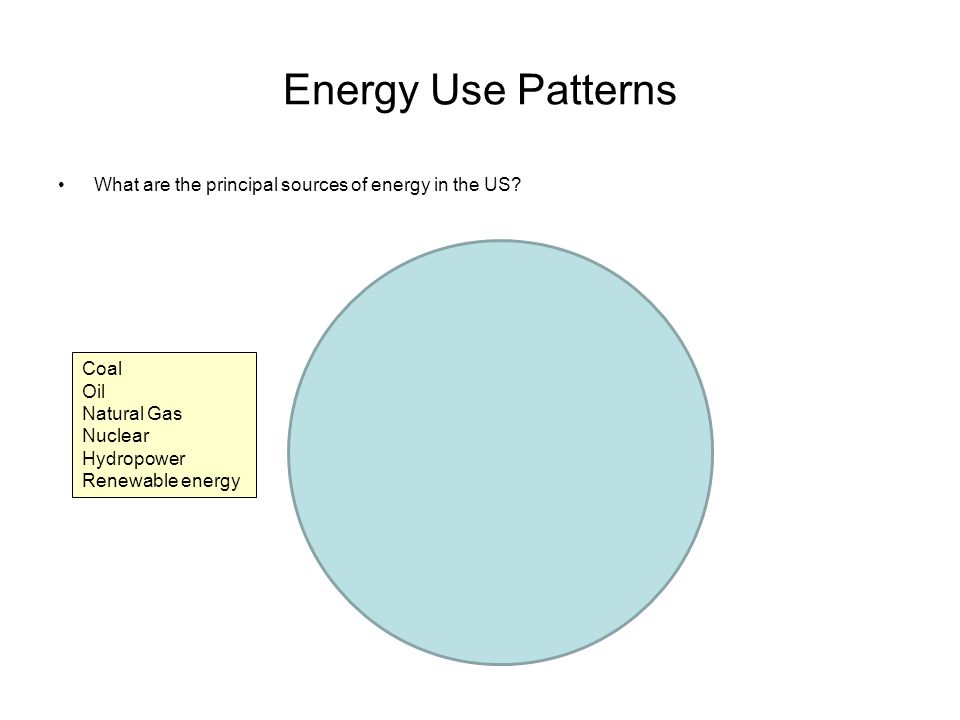 Energy Use Patterns

• What are the principal sources of energy in the US?

Coal
Oil
Natural Gas
Nuclear
Hydropower
Renewable energy